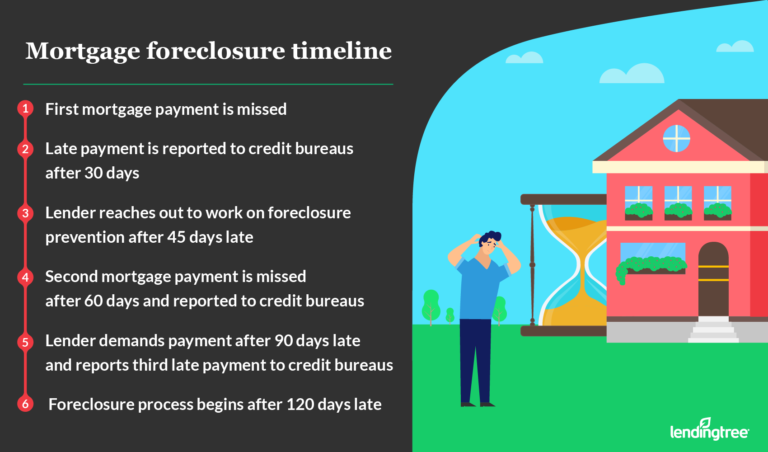 Mortgage foreclosure timeline

1 First mortgage payment is missed

2 Late payment is reported to credit bureaus after 30 days

3 Lender reaches out to work on foreclosure prevention after 45 days late

4 Second mortgage payment is missed after 60 days and reported to credit bureaus

5 Lender demands payment after 90 days late and reports third late payment to credit bureaus

6 Foreclosure process begins after 120 days late

lendingtree